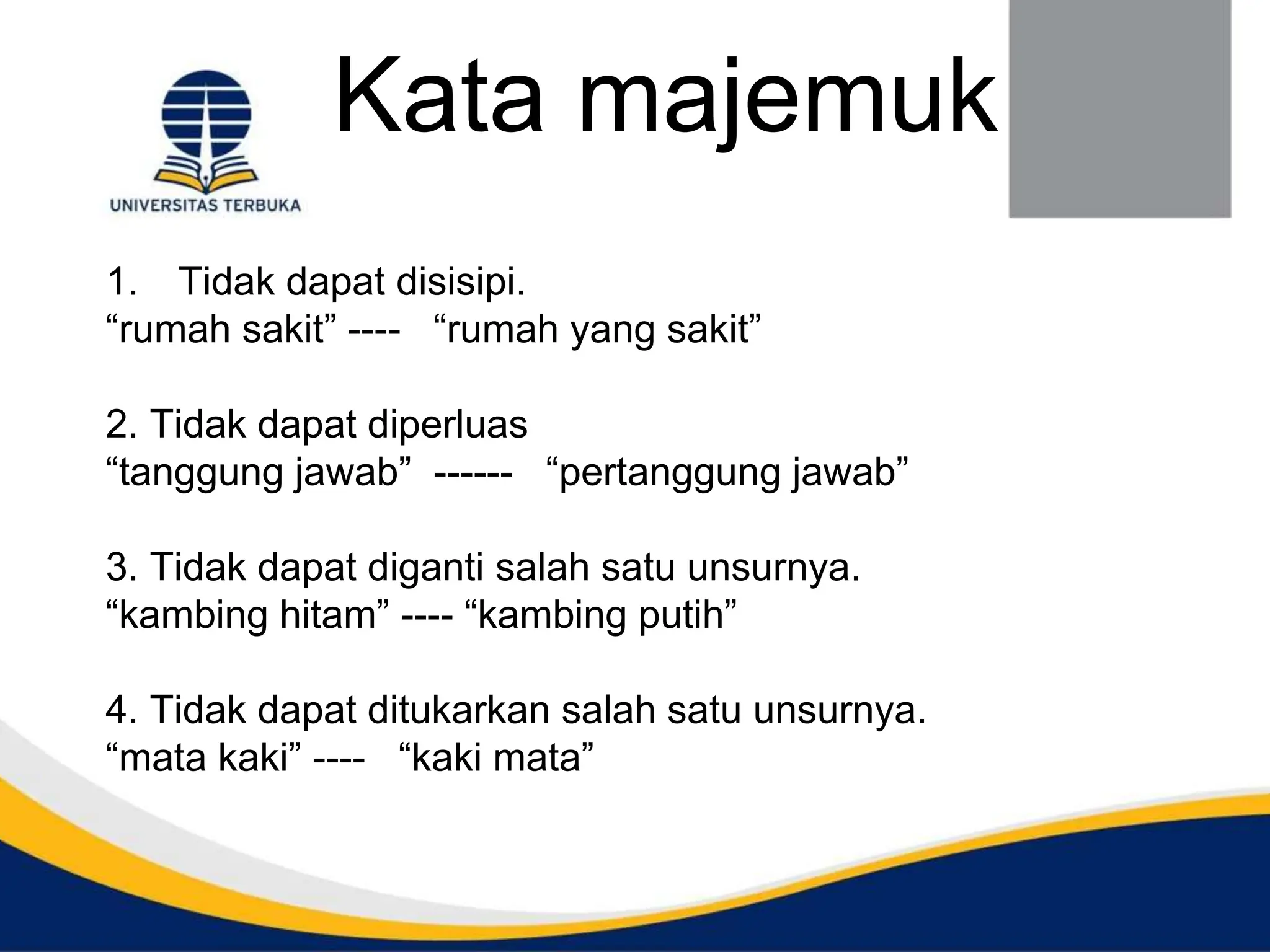 UNIVERSITAS TERBUKA

Kata majemuk

1. Tidak dapat disisipi.
“rumah sakit” ---- “rumah yang sakit”

2. Tidak dapat diperluas
“tanggung jawab” ------ “pertanggung jawab”

3. Tidak dapat diganti salah satu unsurnya.
“kambing hitam” ---- “kambing putih”

4. Tidak dapat ditukarkan salah satu unsurnya.
“mata kaki” ---- “kaki mata”